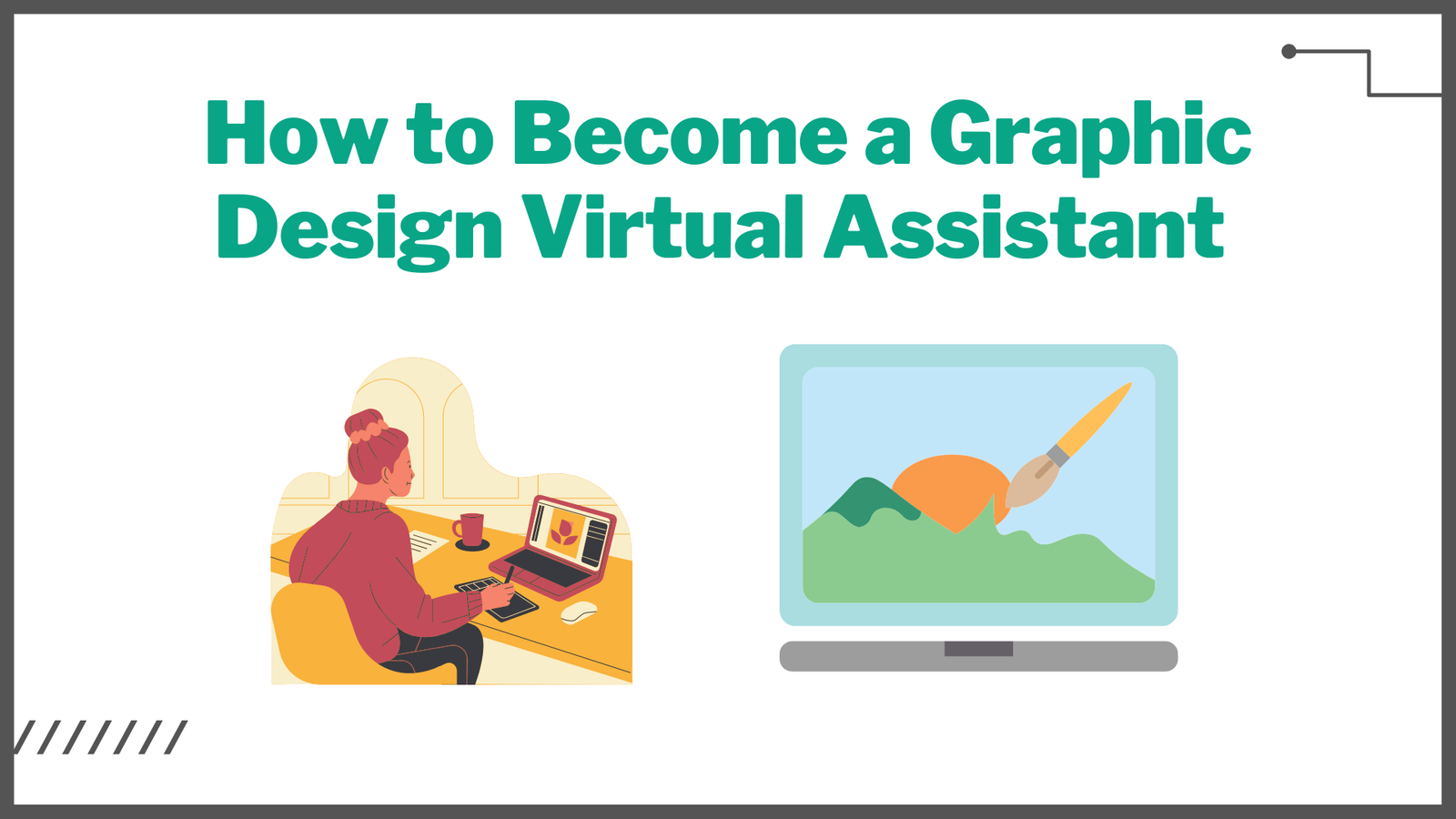 How to Become a Graphic Design Virtual Assistant